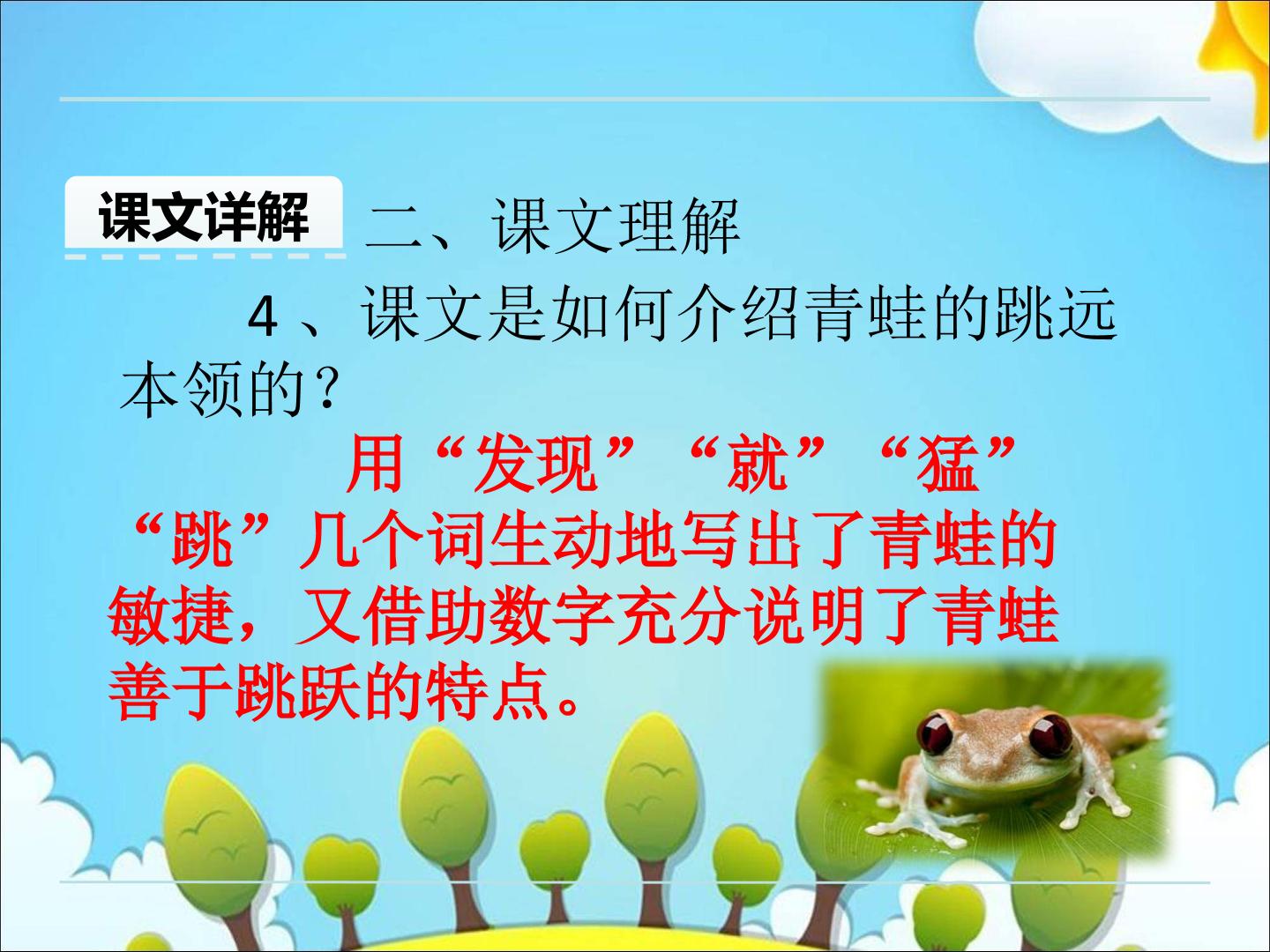 课文详解 二、课文理解

4、课文是如何介绍青蛙的跳远本领的？

用“发现”“就”“猛”“跳”几个词生动地写出了青蛙的敏捷，又借助数字充分说明了青蛙善于跳跃的特点。